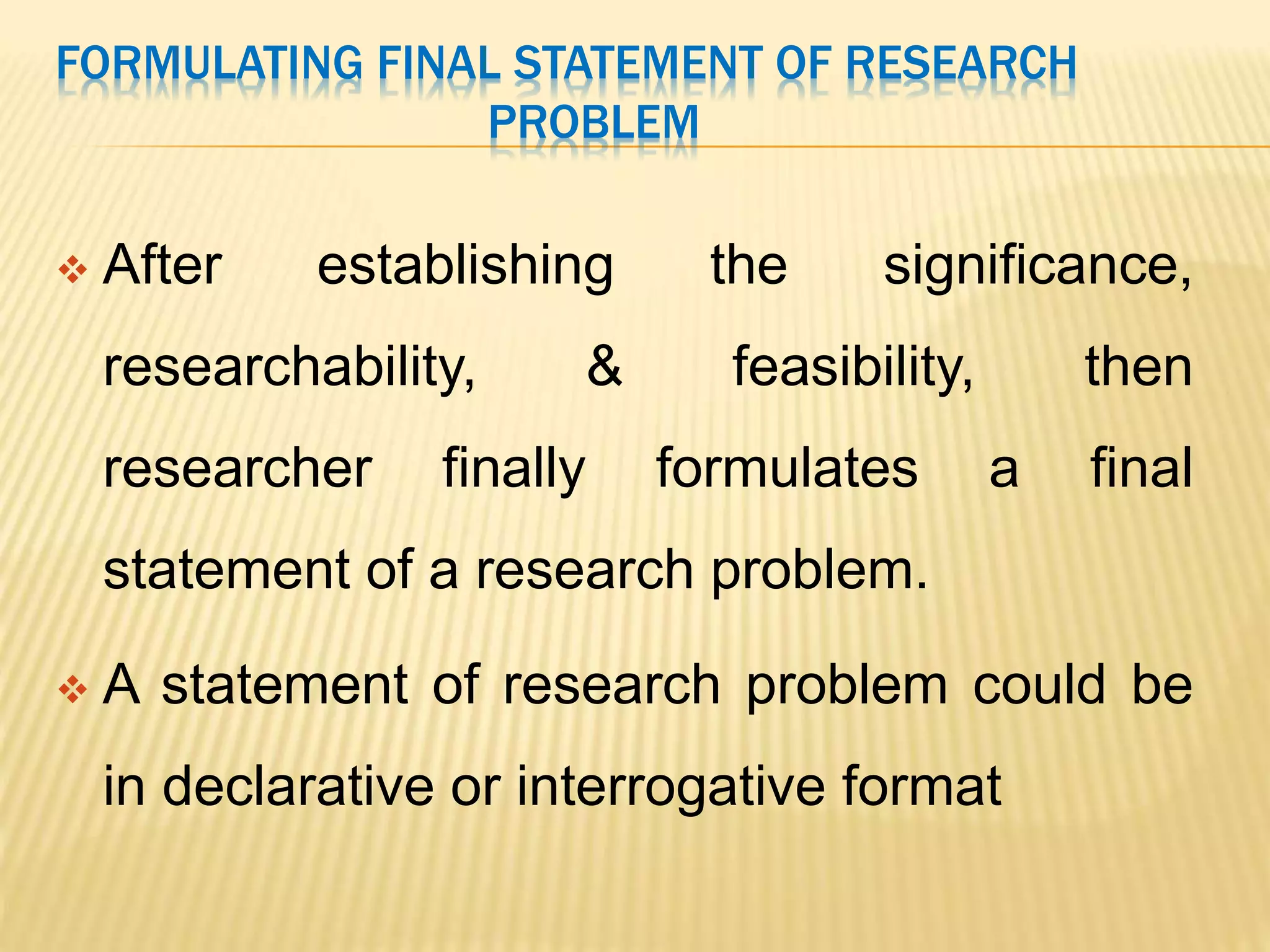 FORMULATING FINAL STATEMENT OF RESEARCH PROBLEM

❖ After establishing the significance, researchability, & feasibility, then researcher finally formulates a final statement of a research problem.

❖ A statement of research problem could be in declarative or interrogative format